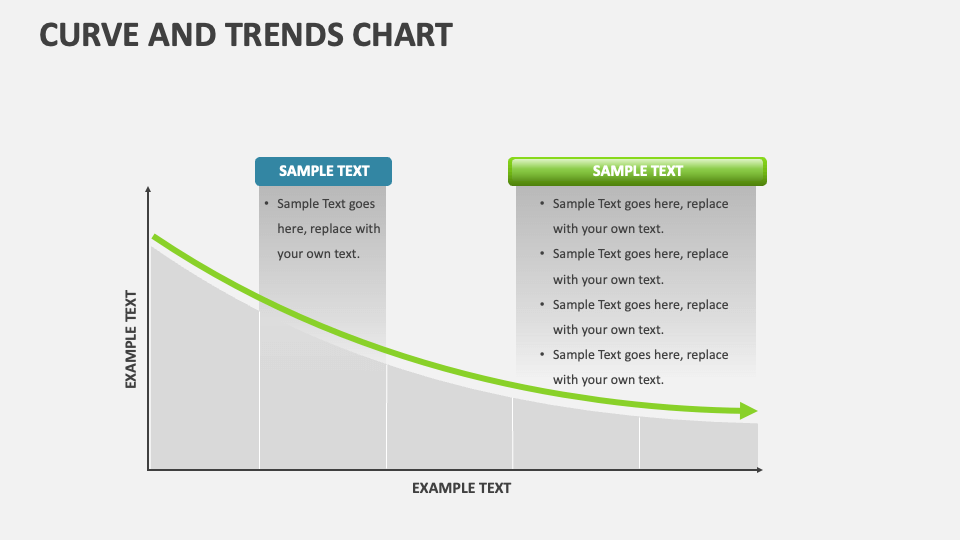 CURVE AND TRENDS CHART

SAMPLE TEXT

• Sample Text goes here, replace with your own text.

SAMPLE TEXT

• Sample Text goes here, replace with your own text.
• Sample Text goes here, replace with your own text.
• Sample Text goes here, replace with your own text.
• Sample Text goes here, replace with your own text.

EXAMPLE TEXT

EXAMPLE TEXT